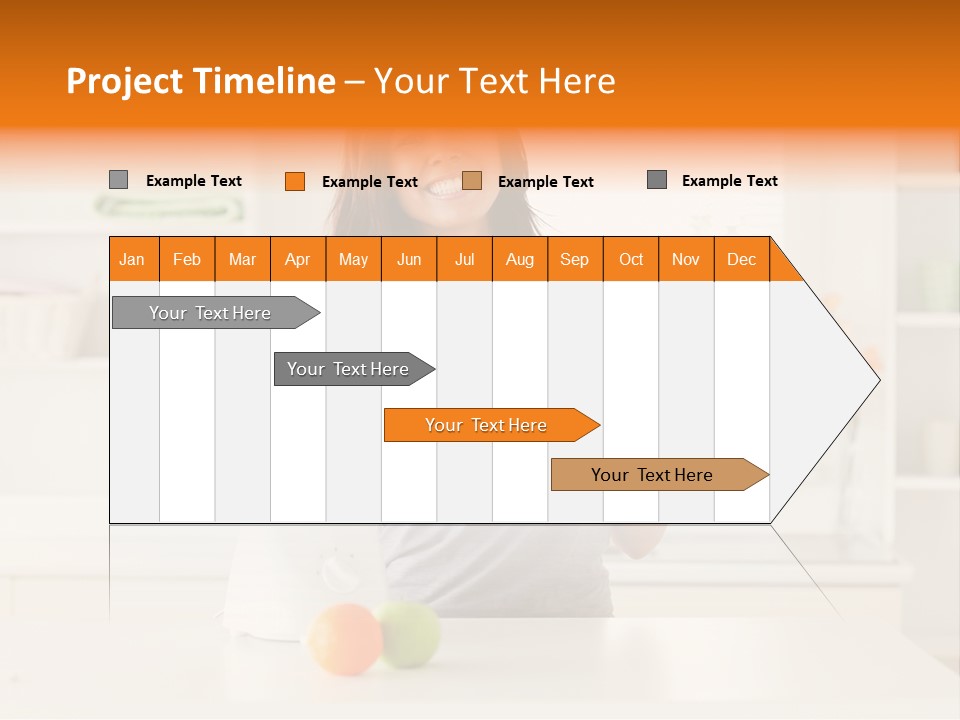 Project Timeline – Your Text Here

Example Text
Example Text
Example Text
Example Text

| Jan | Feb | Mar | Apr | May | Jun | Jul | Aug | Sep | Oct | Nov | Dec |
|---|---|---|---|---|---|---|---|---|---|---|---|

Your Text Here
Your Text Here
Your Text Here
Your Text Here